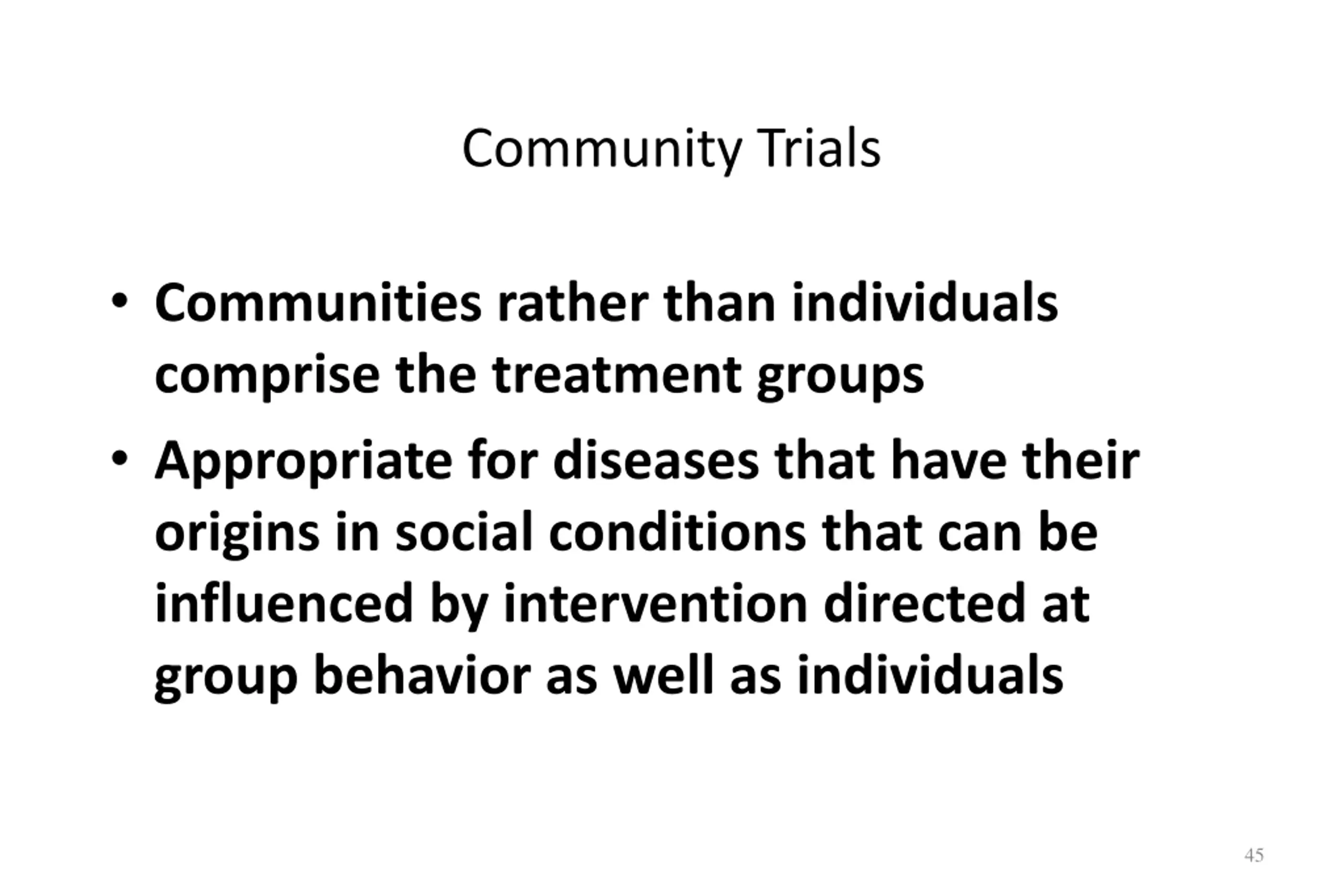 Community Trials

• Communities rather than individuals comprise the treatment groups

• Appropriate for diseases that have their origins in social conditions that can be influenced by intervention directed at group behavior as well as individuals

45